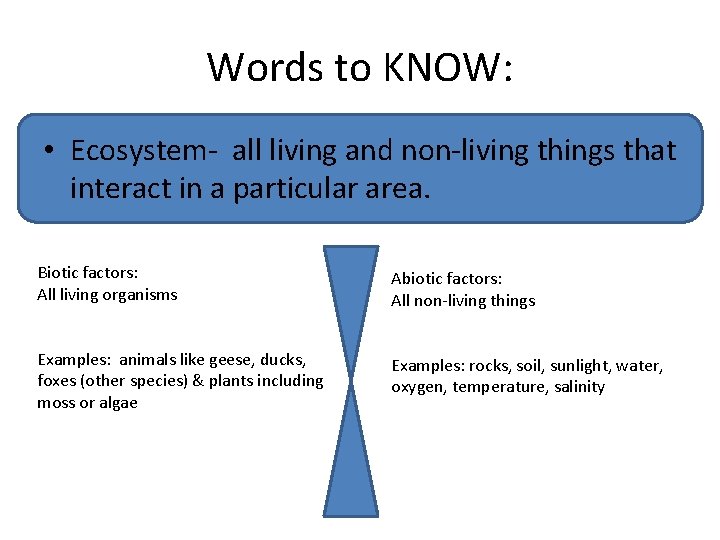 Words to KNOW:

• Ecosystem- all living and non-living things that interact in a particular area.

Biotic factors:
All living organisms

Examples: animals like geese, ducks, foxes (other species) & plants including moss or algae

Abiotic factors:
All non-living things

Examples: rocks, soil, sunlight, water, oxygen, temperature, salinity